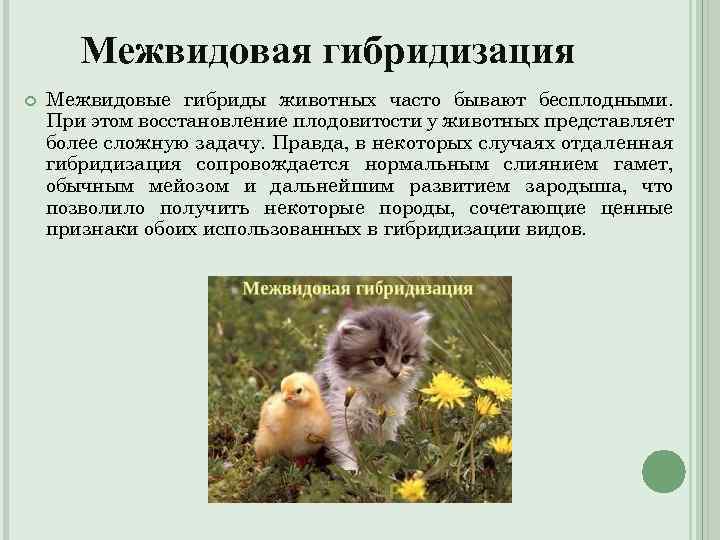 Межвидовая гибридизация

Межвидовые гибриды животных часто бывают бесплодными. При этом восстановление плодовитости у животных представляет более сложную задачу. Правда, в некоторых случаях отдаленная гибридизация сопровождается нормальным слиянием гамет, обычным мейозом и дальнейшим развитием зародыша, что позволило получить некоторые породы, сочетающие ценные признаки обоих использованных в гибридизации видов.

Межвидовая гибридизация